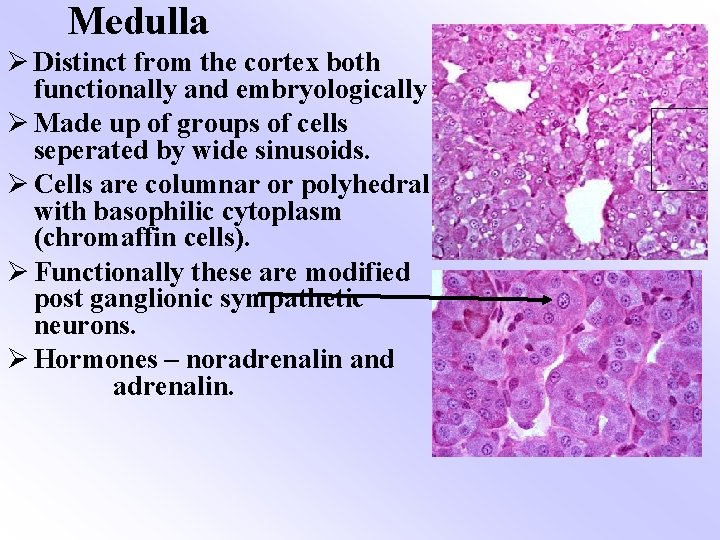 Medulla

➢ Distinct from the cortex both functionally and embryologically

➢ Made up of groups of cells seperated by wide sinusoids.

➢ Cells are columnar or polyhedral with basophilic cytoplasm (chromaffin cells).

➢ Functionally these are modified post ganglionic sympathetic neurons.

➢ Hormones – noradrenalin and adrenalin.